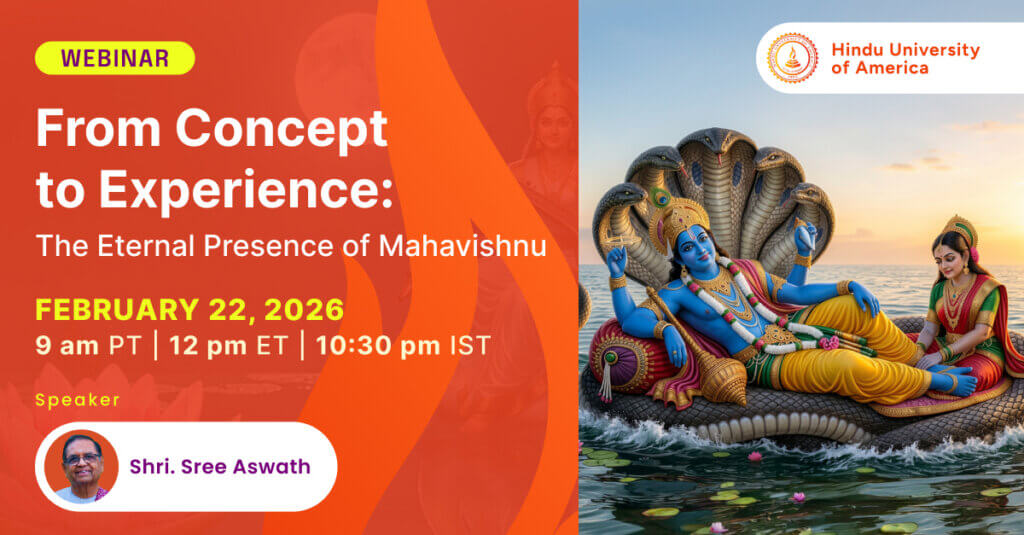 WEBINAR

From Concept to Experience:

The Eternal Presence of Mahavishnu

FEBRUARY 22, 2026

9 am PT | 12 pm ET | 10:30 pm IST

Speaker

Shri. Sree Aswath

Hindu University of America